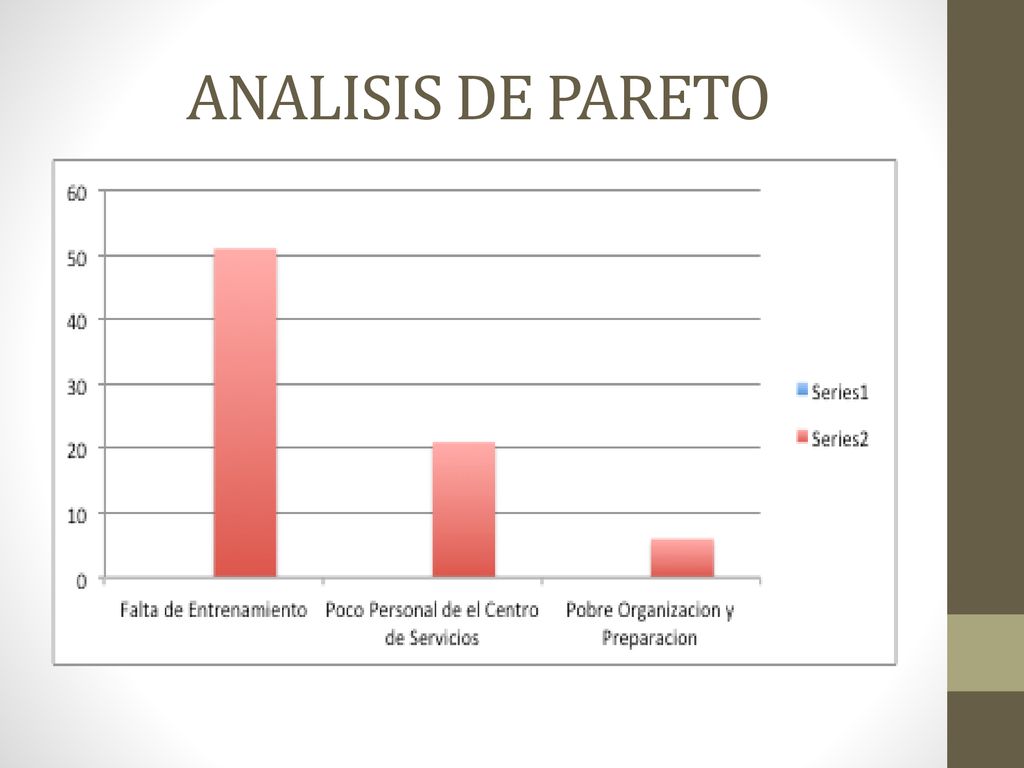 ANALISIS DE PARETO

60
50
40
30
20
10
0

Falta de Entrenamiento
Poco Personal de el Centro de Servicios
Pobre Organizacion y Preparacion

Series1
Series2